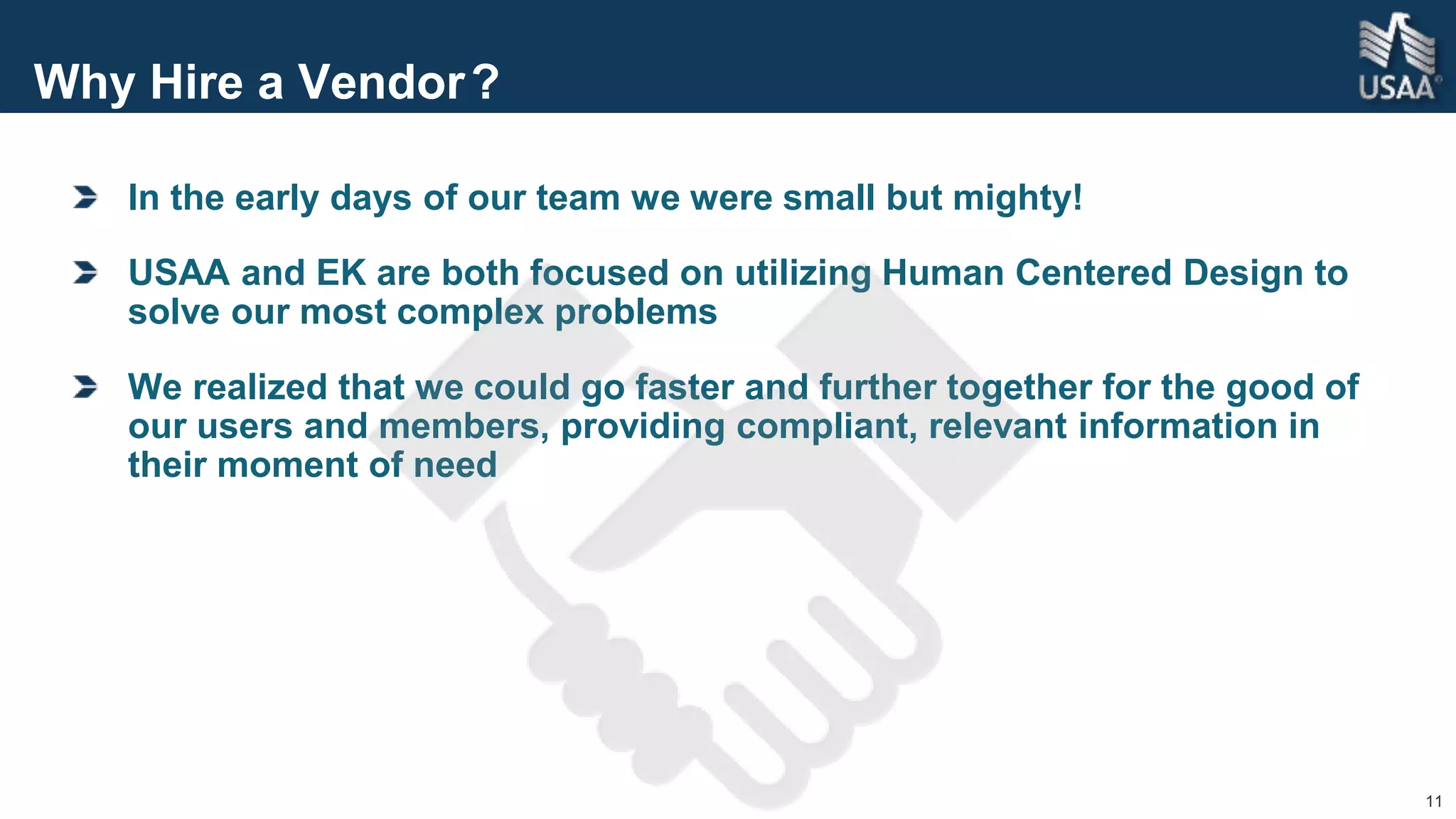 Why Hire a Vendor?

USAA®

In the early days of our team we were small but mighty!

USAA and EK are both focused on utilizing Human Centered Design to solve our most complex problems

We realized that we could go faster and further together for the good of our users and members, providing compliant, relevant information in their moment of need

11